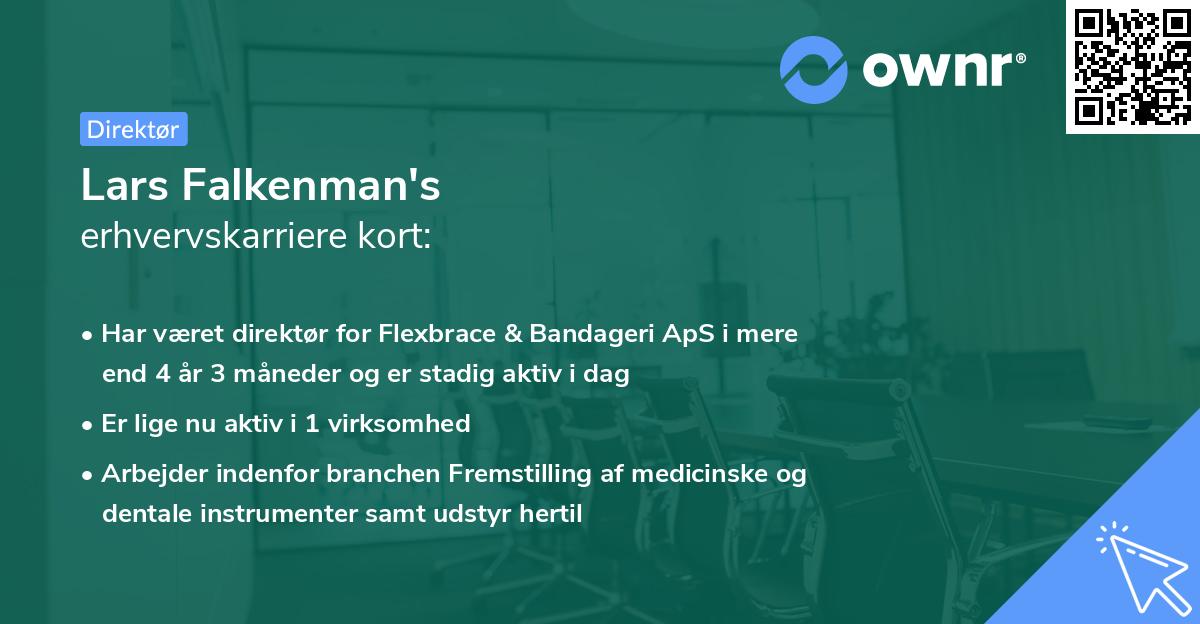 ownr®

Direktør

Lars Falkenman's
erhvervskarriere kort:

• Har været direktør for Flexbrace & Bandageri ApS i mere end 4 år 3 måneder og er stadig aktiv i dag
• Er lige nu aktiv i 1 virksomhed
• Arbejder indenfor branchen Fremstilling af medicinske og dentale instrumenter samt udstyr hertil